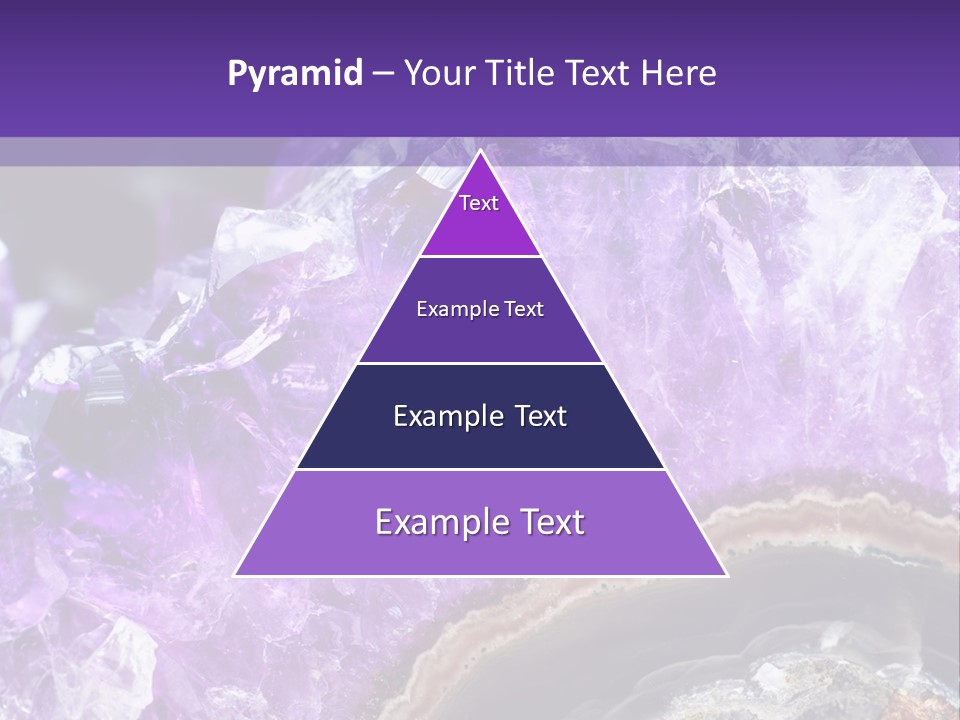 Pyramid – Your Title Text Here

Text

Example Text

Example Text

Example Text